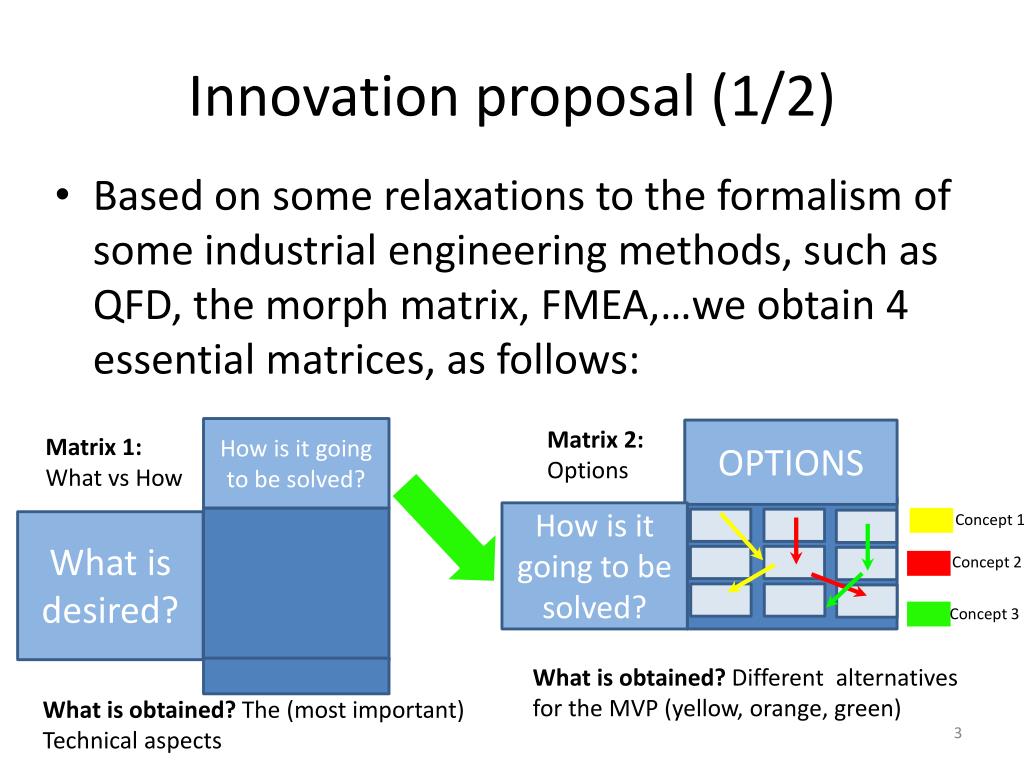 Innovation proposal (1/2)

• Based on some relaxations to the formalism of some industrial engineering methods, such as QFD, the morph matrix, FMEA,…we obtain 4 essential matrices, as follows:

Matrix 1:
What vs How

How is it going to be solved?

What is desired?

What is obtained? The (most important) Technical aspects

Matrix 2:
Options

OPTIONS

How is it going to be solved?

Concept 1

Concept 2

Concept 3

What is obtained? Different alternatives for the MVP (yellow, orange, green)

3